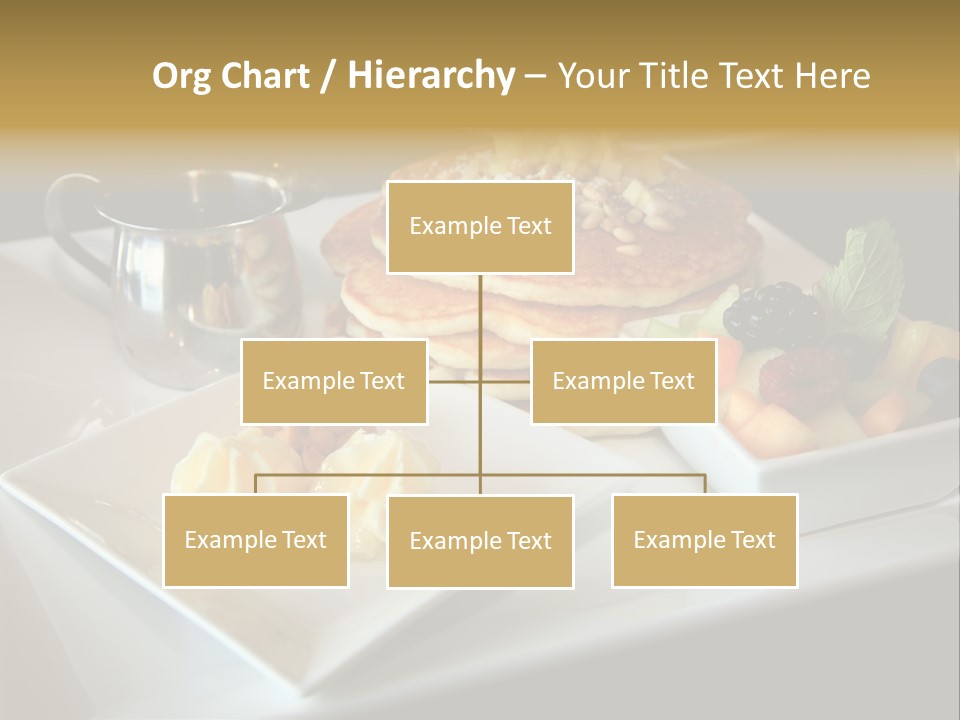 Org Chart / Hierarchy – Your Title Text Here

Example Text

Example Text

Example Text

Example Text

Example Text

Example Text